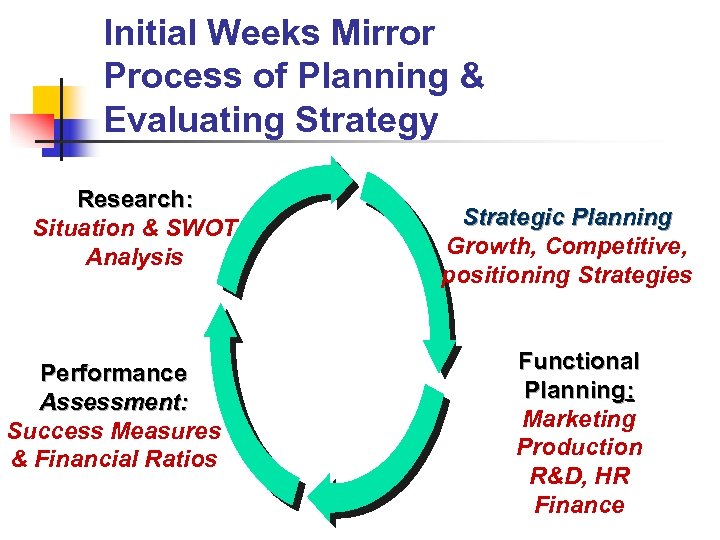 Initial Weeks Mirror Process of Planning & Evaluating Strategy

Research:
Situation & SWOT Analysis

Strategic Planning
Growth, Competitive, positioning Strategies

Functional Planning:
Marketing
Production
R&D, HR
Finance

Performance Assessment:
Success Measures & Financial Ratios